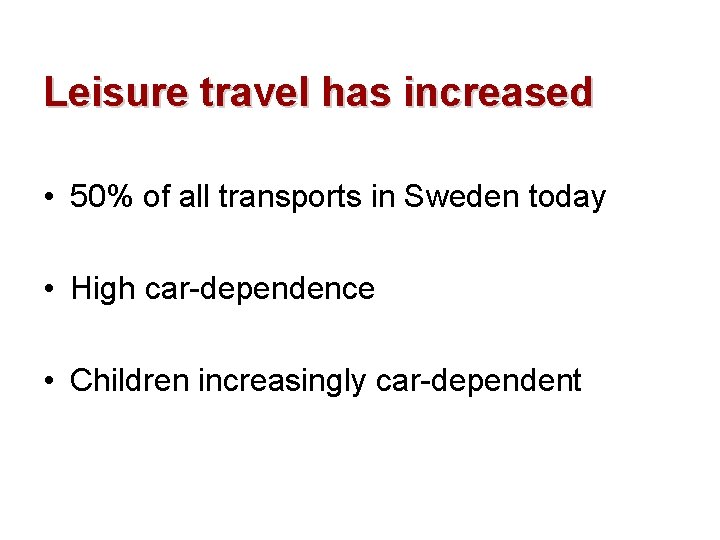 Leisure travel has increased

• 50% of all transports in Sweden today

• High car-dependence

• Children increasingly car-dependent